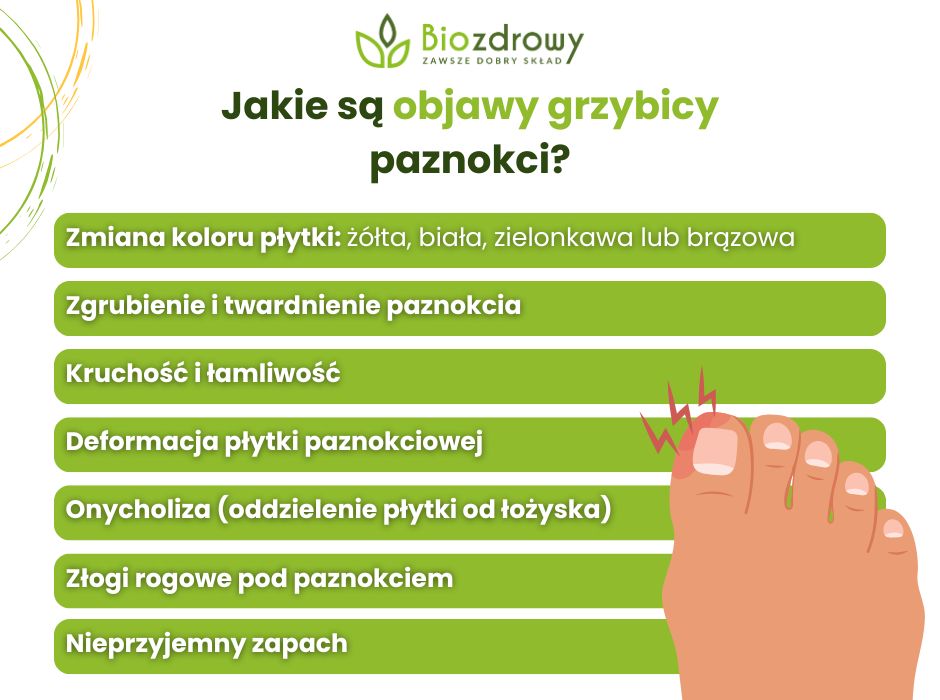 Biozdrowy
ZAWSZE DOBRY SKŁAD

Jakie są objawy grzybicy paznokci?

Zmiana koloru płytki: żółta, biała, zielonkawa lub brązowa

Zgrubienie i twardnienie paznokcia

Kruchość i łamliwość

Deformacja płytki paznokciowej

Onycholiza (oddzielenie płytki od łożyska)

Złogi rogowe pod paznokciem

Nieprzyjemny zapach